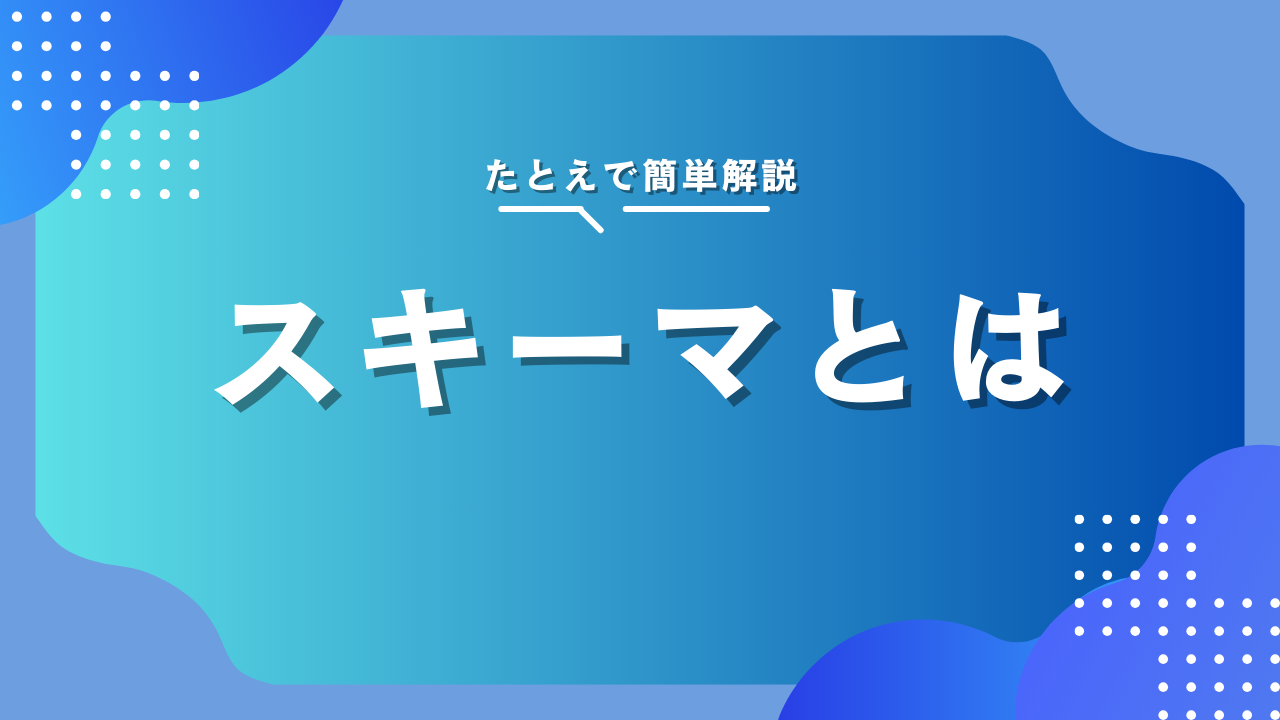 たとえで簡単解説

スキーマとは